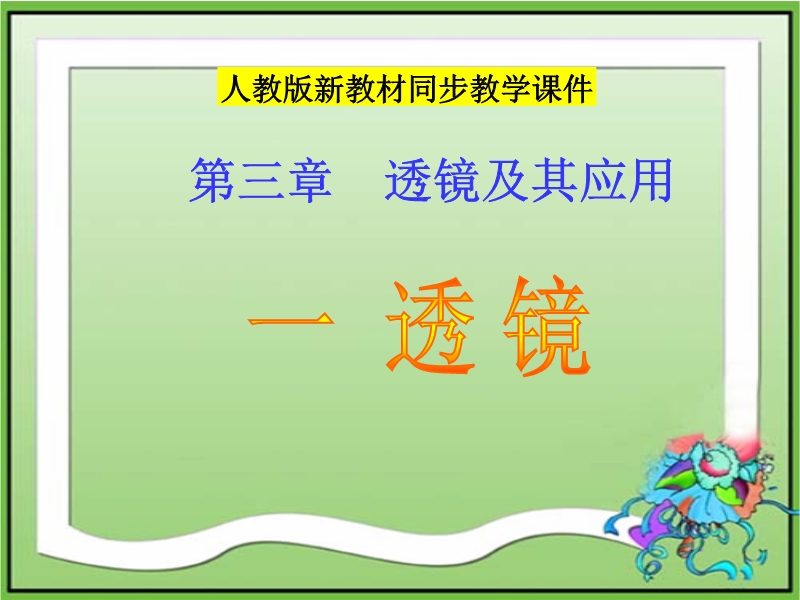 人教版新教材同步教学课件

第三章　透镜及其应用

一 透镜